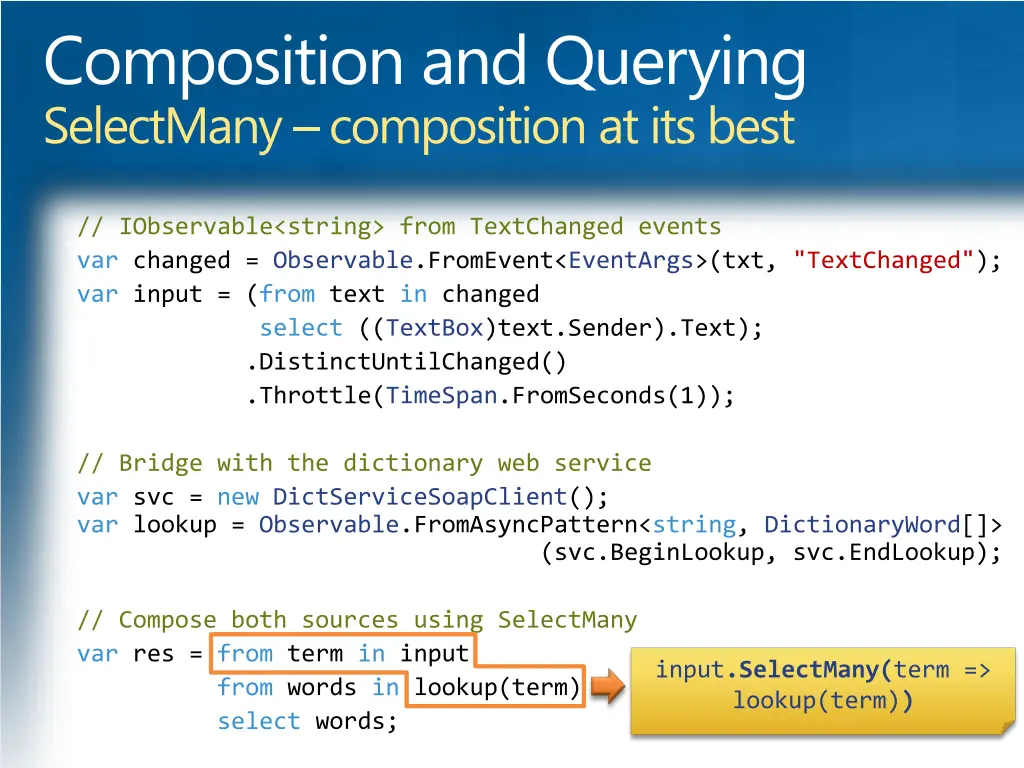 Composition and Querying
SelectMany – composition at its best

// IObservable<string> from TextChanged events
var changed = Observable.FromEvent<EventArgs>(txt, "TextChanged");
var input = (from text in changed
             select ((TextBox)text.Sender).Text);
            .DistinctUntilChanged()
            .Throttle(TimeSpan.FromSeconds(1));

// Bridge with the dictionary web service
var svc = new DictServiceSoapClient();
var lookup = Observable.FromAsyncPattern<string, DictionaryWord[]>
                                (svc.BeginLookup, svc.EndLookup);

// Compose both sources using SelectMany
var res = from term in input
          from words in lookup(term)
          select words;

input.SelectMany(term => lookup(term))